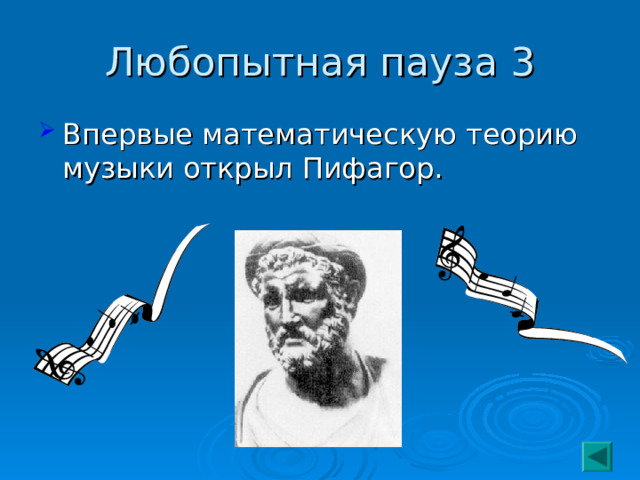 Любопытная пауза 3

Впервые математическую теорию музыки открыл Пифагор.